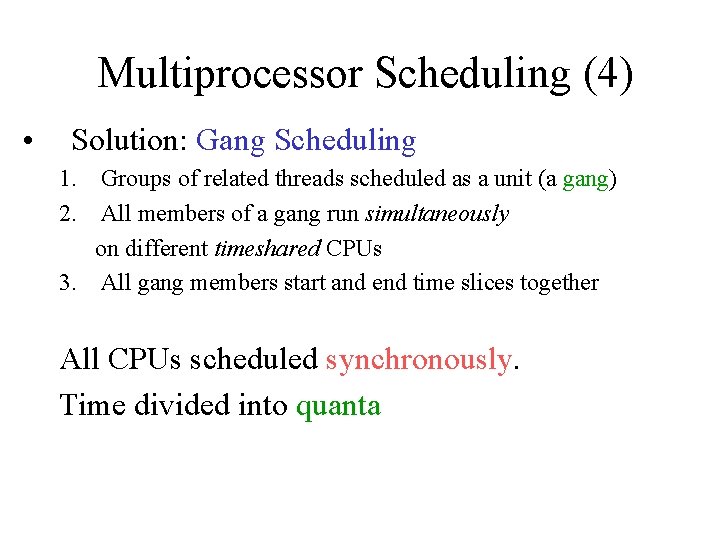 Multiprocessor Scheduling (4)

• Solution: Gang Scheduling

1. Groups of related threads scheduled as a unit (a gang)
2. All members of a gang run simultaneously on different timeshared CPUs
3. All gang members start and end time slices together

All CPUs scheduled synchronously.

Time divided into quanta